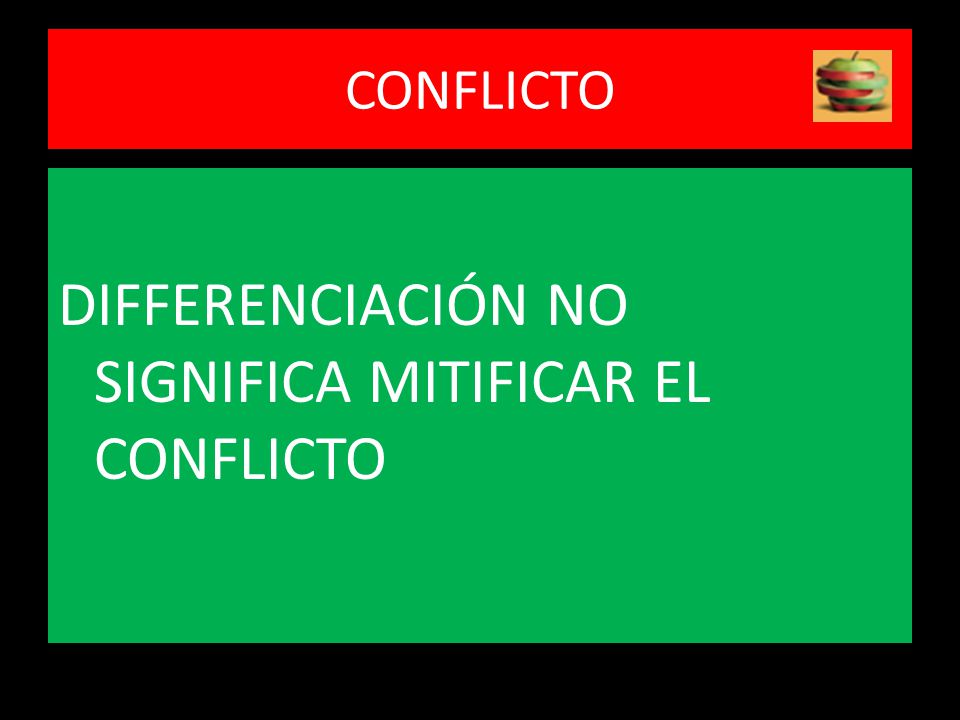 CONFLICTO

DIFFERENCIACIÓN NO SIGNIFICA MITIFICAR EL CONFLICTO